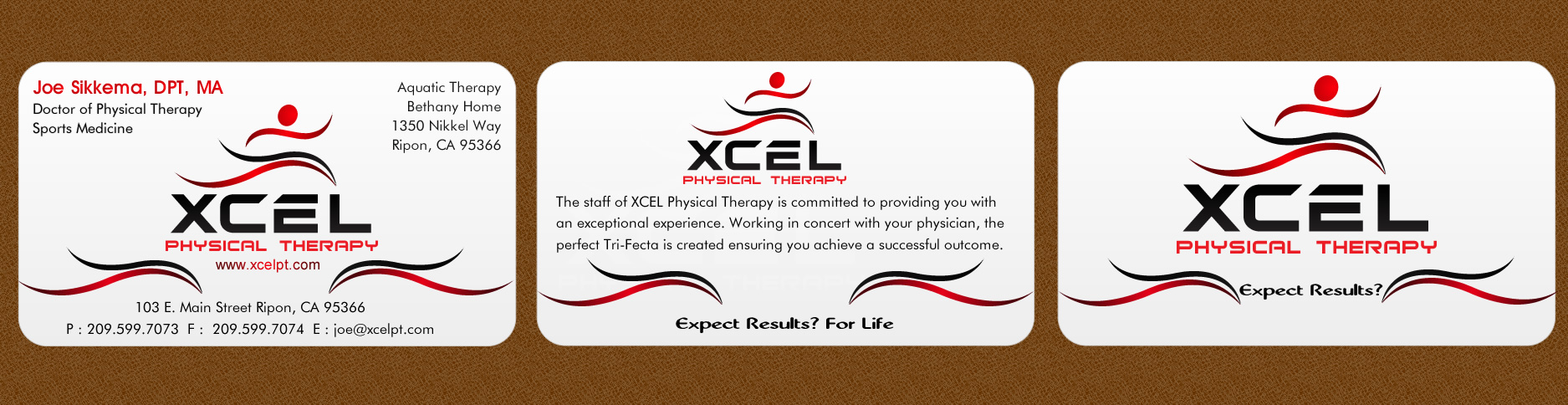 Joe Sikkema, DPT, MA
Doctor of Physical Therapy
Sports Medicine

Aquatic Therapy
Bethany Home
1350 Nikkel Way
Ripon, CA 95366

XCEL
PHYSICAL THERAPY
www.xcelpt.com

103 E. Main Street Ripon, CA 95366
P : 209.599.7073 F : 209.599.7074 E : joe@xcelpt.com

XCEL
PHYSICAL THERAPY

The staff of XCEL Physical Therapy is committed to providing you with an exceptional experience. Working in concert with your physician, the perfect Tri-Fecta is created ensuring you achieve a successful outcome.

Expect Results? For Life

XCEL
PHYSICAL THERAPY
Expect Results?